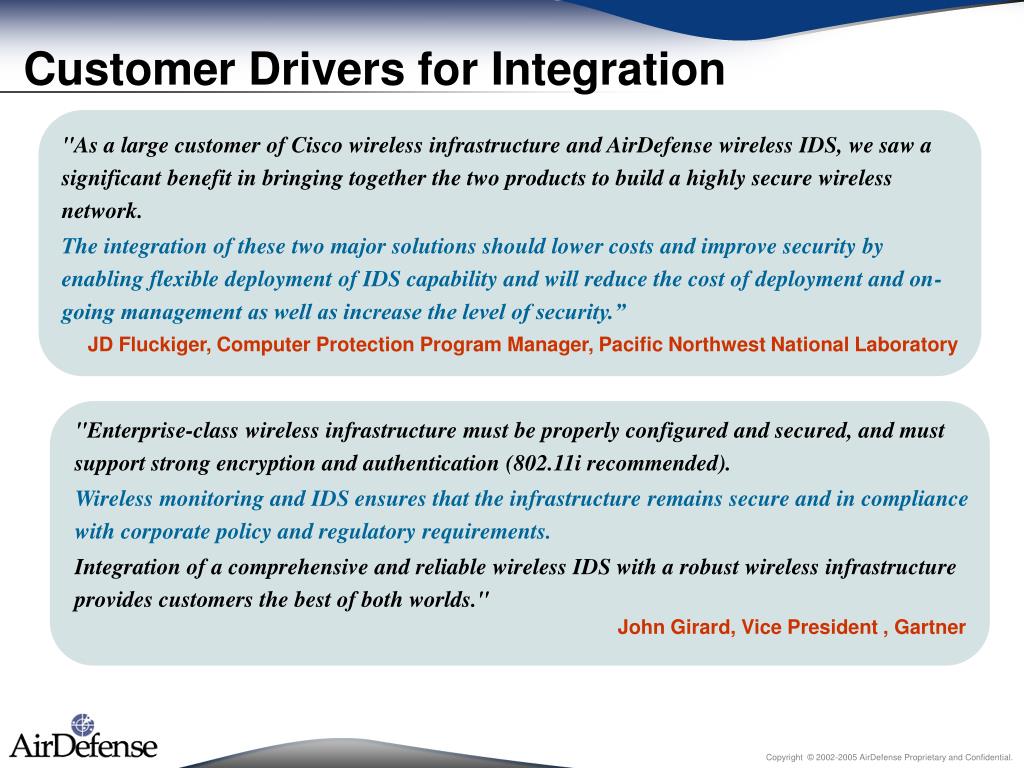 Customer Drivers for Integration

"As a large customer of Cisco wireless infrastructure and AirDefense wireless IDS, we saw a significant benefit in bringing together the two products to build a highly secure wireless network.

The integration of these two major solutions should lower costs and improve security by enabling flexible deployment of IDS capability and will reduce the cost of deployment and on-going management as well as increase the level of security.”

JD Fluckiger, Computer Protection Program Manager, Pacific Northwest National Laboratory

"Enterprise-class wireless infrastructure must be properly configured and secured, and must support strong encryption and authentication (802.11i recommended).

Wireless monitoring and IDS ensures that the infrastructure remains secure and in compliance with corporate policy and regulatory requirements.

Integration of a comprehensive and reliable wireless IDS with a robust wireless infrastructure provides customers the best of both worlds."

John Girard, Vice President , Gartner

AirDefense

Copyright © 2002-2005 AirDefense Proprietary and Confidential.